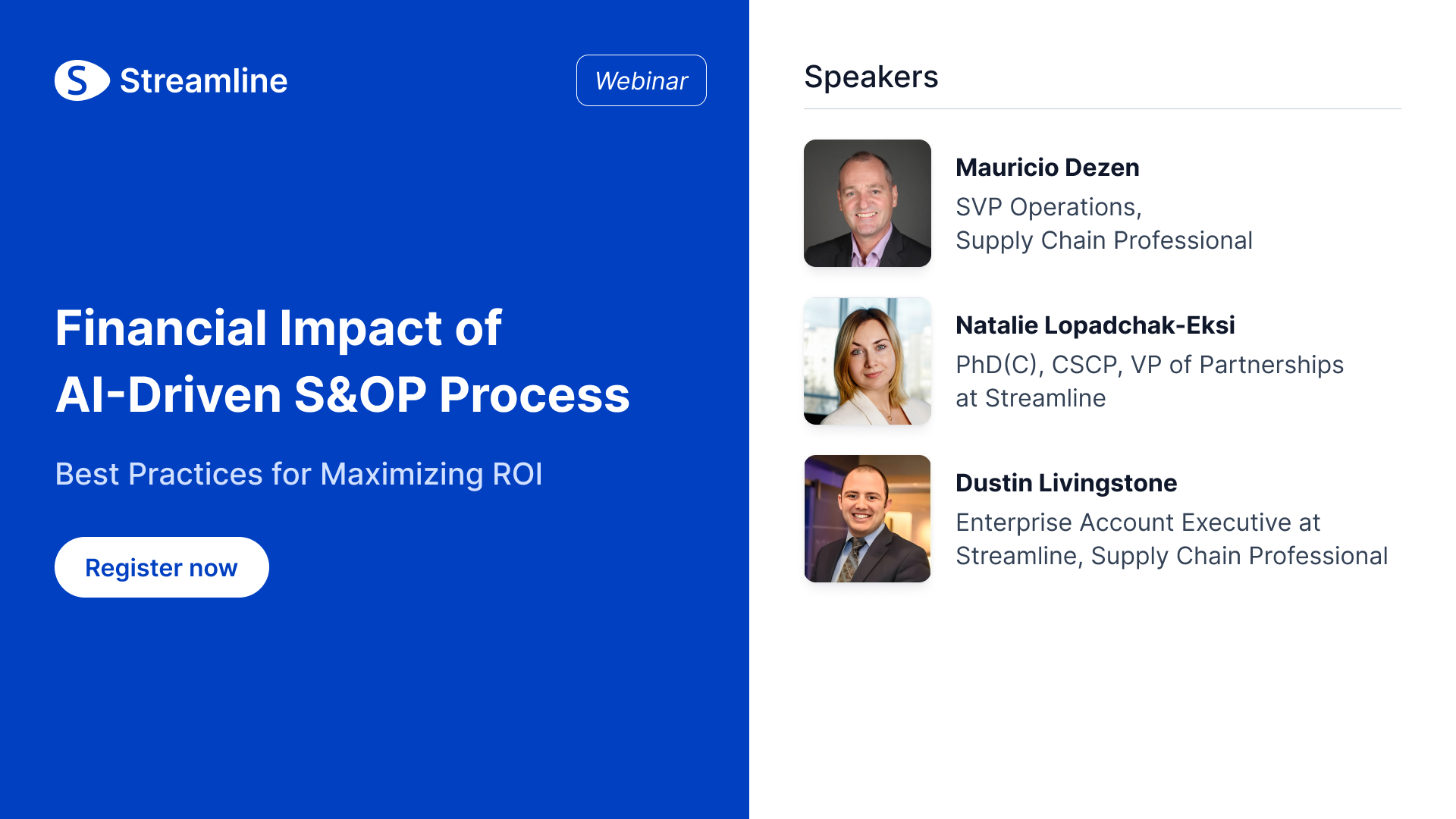 Streamline

Webinar

Financial Impact of AI-Driven S&OP Process

Best Practices for Maximizing ROI

Register now

Speakers

Mauricio Dezen
SVP Operations, Supply Chain Professional

Natalie Lopadchak-Eksi
PhD(C), CSCP, VP of Partnerships at Streamline

Dustin Livingstone
Enterprise Account Executive at Streamline, Supply Chain Professional